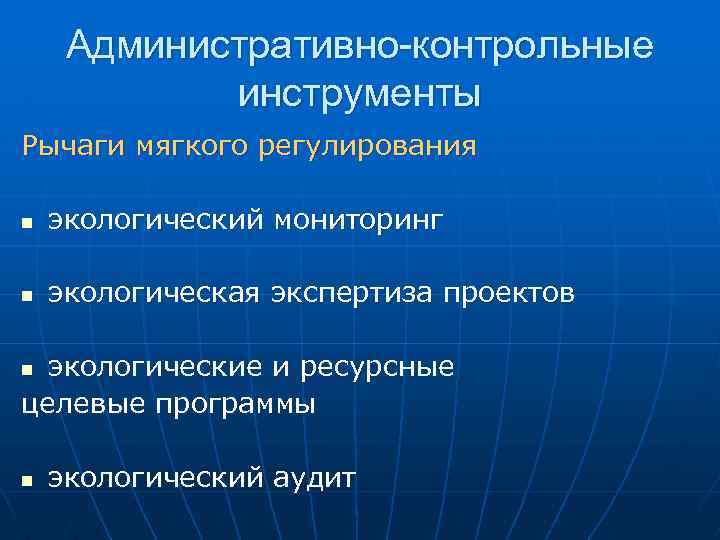 Административно-контрольные инструменты

Рычаги мягкого регулирования

■ экологический мониторинг

■ экологическая экспертиза проектов

■ экологические и ресурсные целевые программы

■ экологический аудит